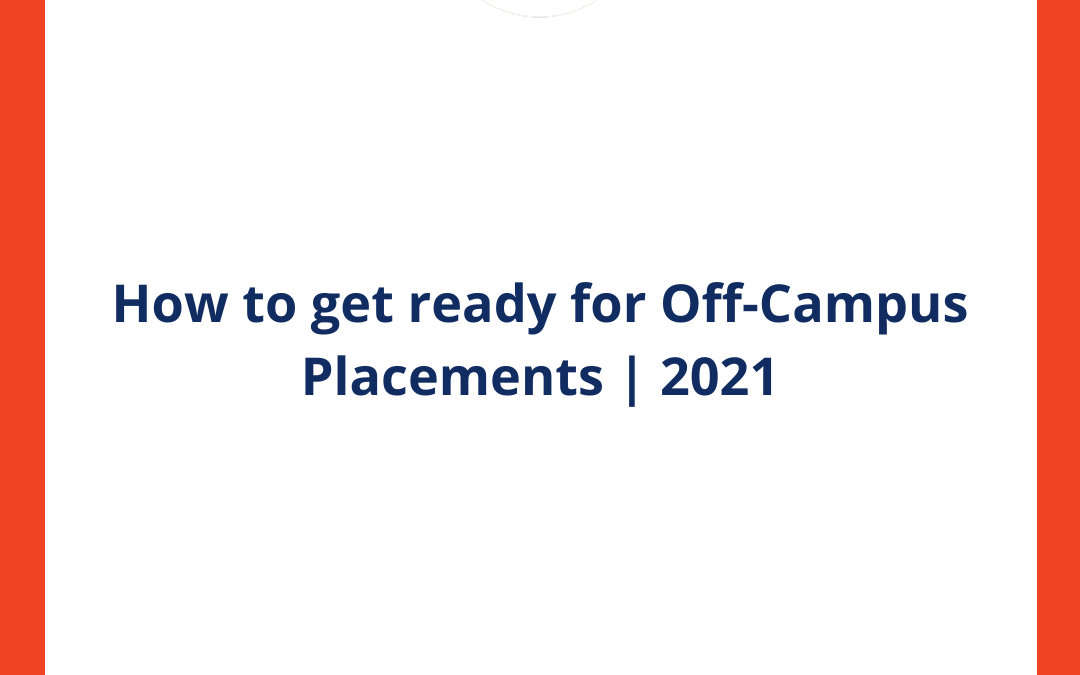 How to get ready for Off-Campus Placements | 2021